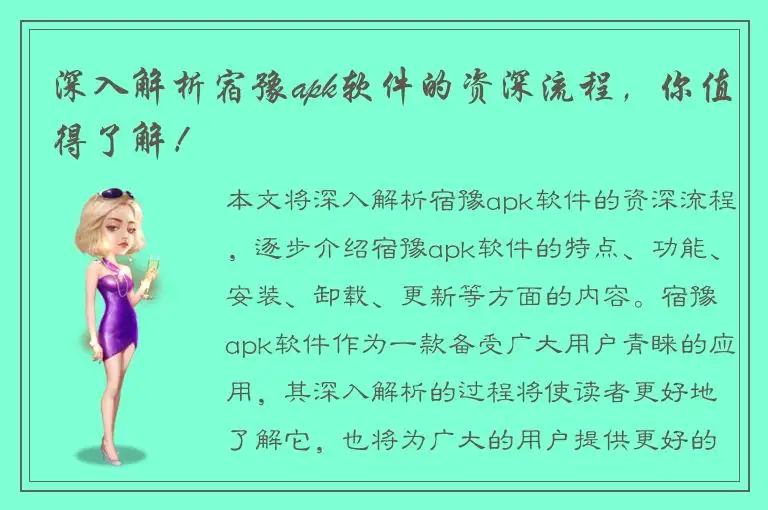 深入解析宿豫apk软件的资深流程，你值得了解！

本文将深入解析宿豫apk软件的资深流程，逐步介绍宿豫apk软件的特点、功能、安装、卸载、更新等方面的内容。宿豫apk软件作为一款备受广大用户青睐的应用，其深入解析的过程将使读者更好地了解它，也将为广大的用户提供更好的